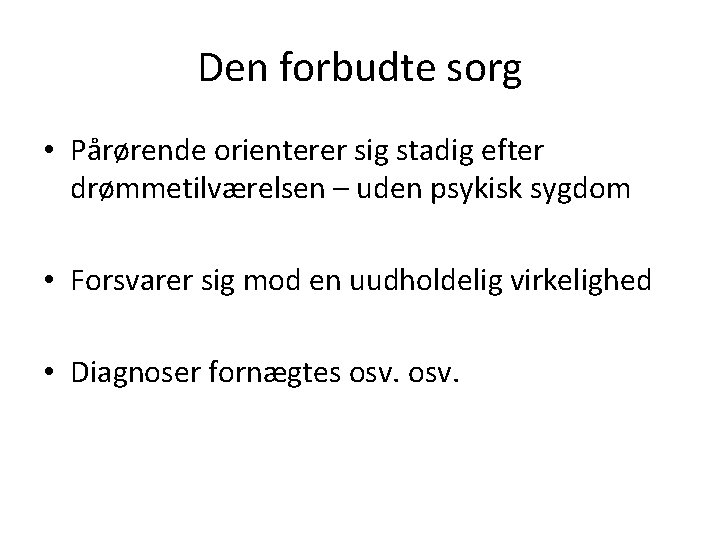 Den forbudte sorg

• Pårørende orienterer sig stadig efter drømmetilværelsen – uden psykisk sygdom

• Forsvarer sig mod en uudholdelig virkelighed

• Diagnoser fornægtes osv. osv.